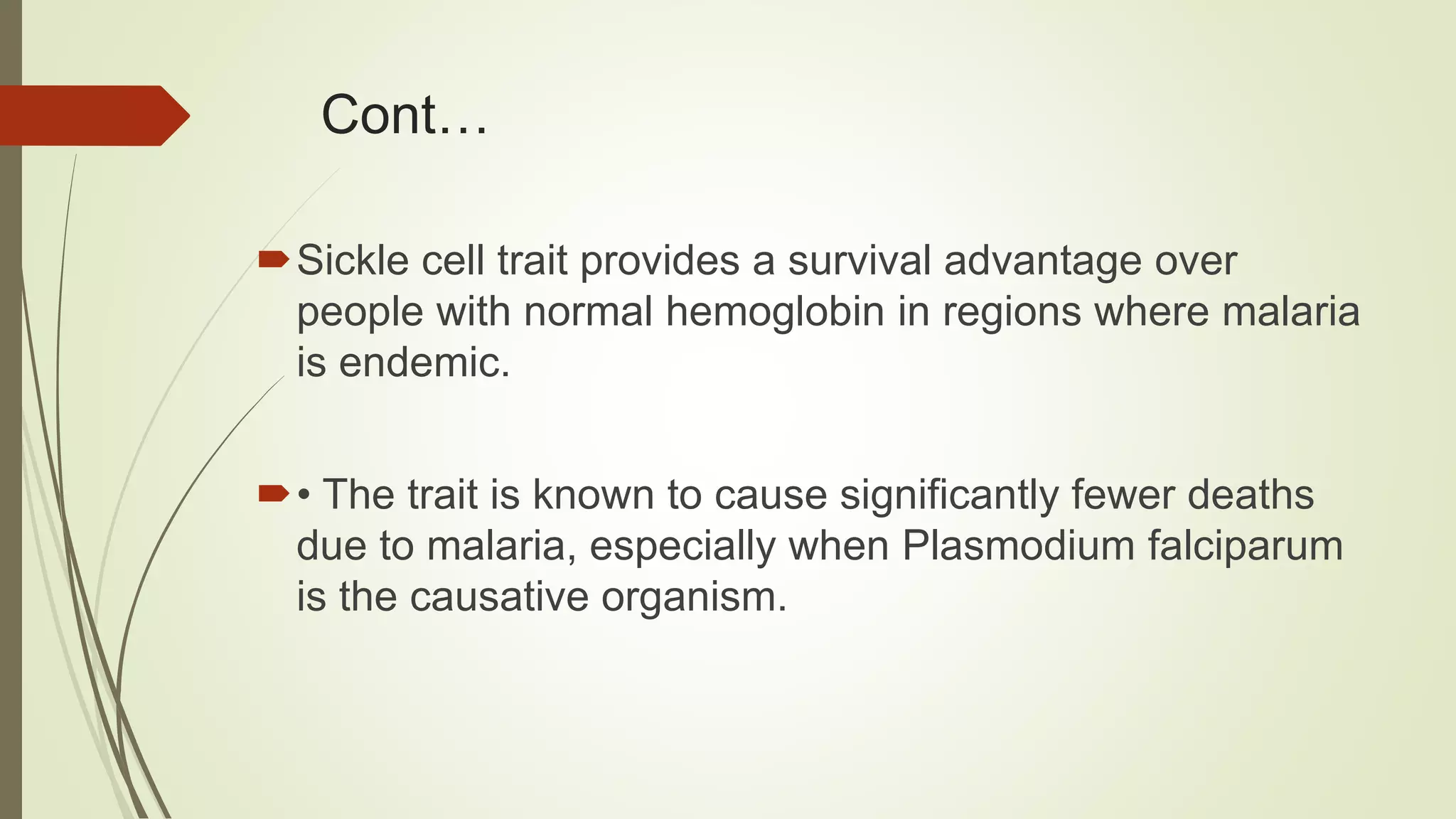 Cont…

Sickle cell trait provides a survival advantage over people with normal hemoglobin in regions where malaria is endemic.

• The trait is known to cause significantly fewer deaths due to malaria, especially when Plasmodium falciparum is the causative organism.